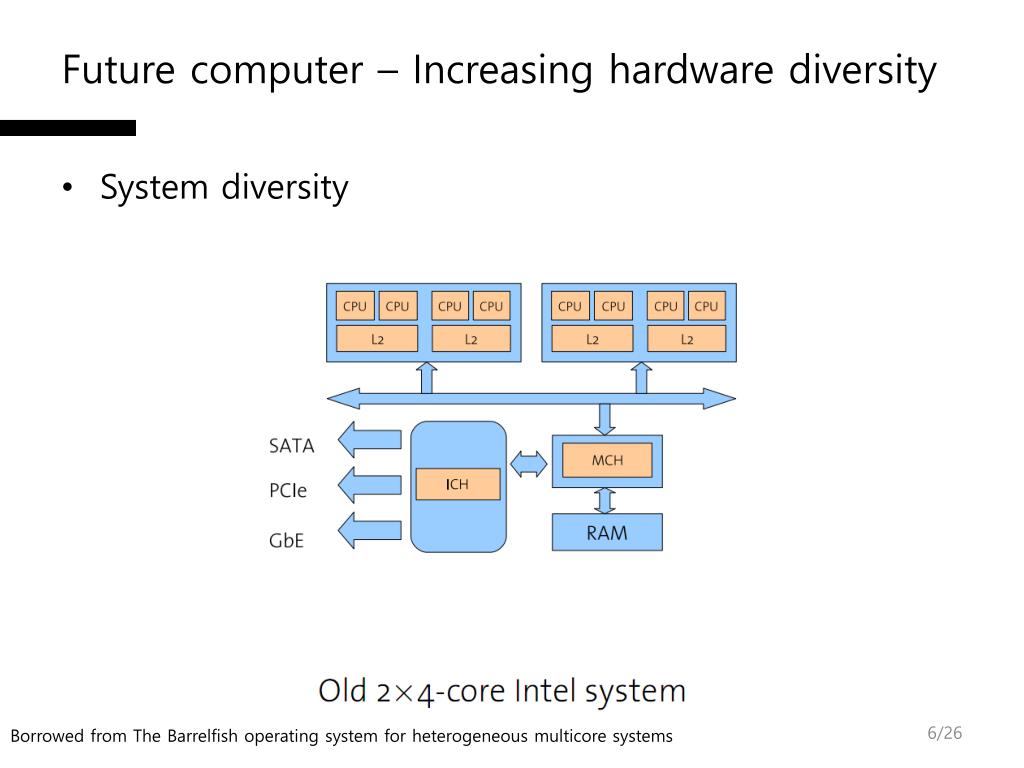 Future computer – Increasing hardware diversity

• System diversity

CPU CPU CPU CPU
L2 L2

CPU CPU CPU CPU
L2 L2

SATA
PCIe
GbE

ICH

MCH

RAM

Old 2×4-core Intel system

Borrowed from The Barrelfish operating system for heterogeneous multicore systems

6/26